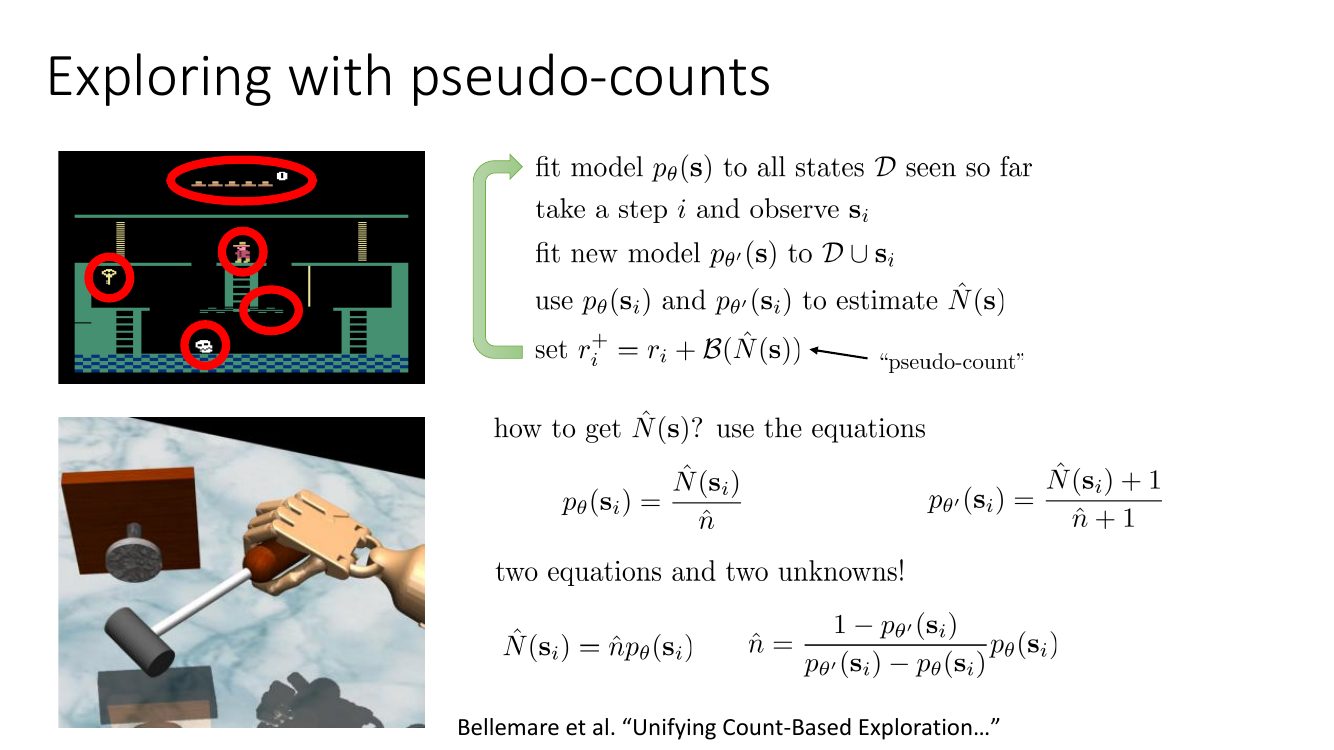 Exploring with pseudo-counts

fit model $p_\theta(\mathbf{s})$ to all states $\mathcal{D}$ seen so far
take a step $i$ and observe $\mathbf{s}_i$
fit new model $p_{\theta'}(\mathbf{s})$ to $\mathcal{D} \cup \mathbf{s}_i$
use $p_\theta(\mathbf{s}_i)$ and $p_{\theta'}(\mathbf{s}_i)$ to estimate $\hat{N}(\mathbf{s})$
set $r_i^+ = r_i + \mathcal{B}(\hat{N}(\mathbf{s}))$ "pseudo-count"

how to get $\hat{N}(\mathbf{s})$? use the equations

$p_\theta(\mathbf{s}_i) = \frac{\hat{N}(\mathbf{s}_i)}{\hat{n}}$ $p_{\theta'}(\mathbf{s}_i) = \frac{\hat{N}(\mathbf{s}_i)+1}{\hat{n}+1}$

two equations and two unknowns!

$\hat{N}(\mathbf{s}_i) = \hat{n} p_\theta(\mathbf{s}_i)$ $\hat{n} = \frac{1 - p_{\theta'}(\mathbf{s}_i)}{p_{\theta'}(\mathbf{s}_i) - p_\theta(\mathbf{s}_i)} p_\theta(\mathbf{s}_i)$

Bellemare et al. "Unifying Count-Based Exploration…"